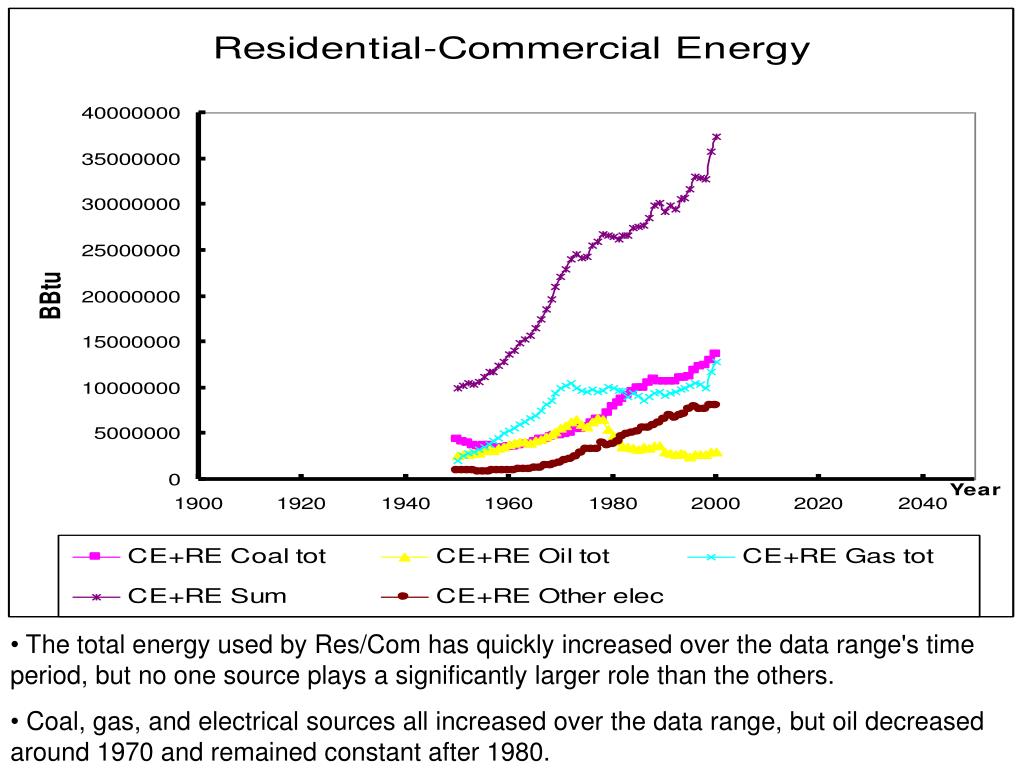 Residential-Commercial Energy

40000000
35000000
30000000
25000000
20000000
15000000
10000000
5000000
0

BBtu

1900 1920 1940 1960 1980 2000 2020 2040
Year

CE+RE Coal tot
CE+RE Oil tot
CE+RE Gas tot
CE+RE Sum
CE+RE Other elec

• The total energy used by Res/Com has quickly increased over the data range's time period, but no one source plays a significantly larger role than the others.

• Coal, gas, and electrical sources all increased over the data range, but oil decreased around 1970 and remained constant after 1980.